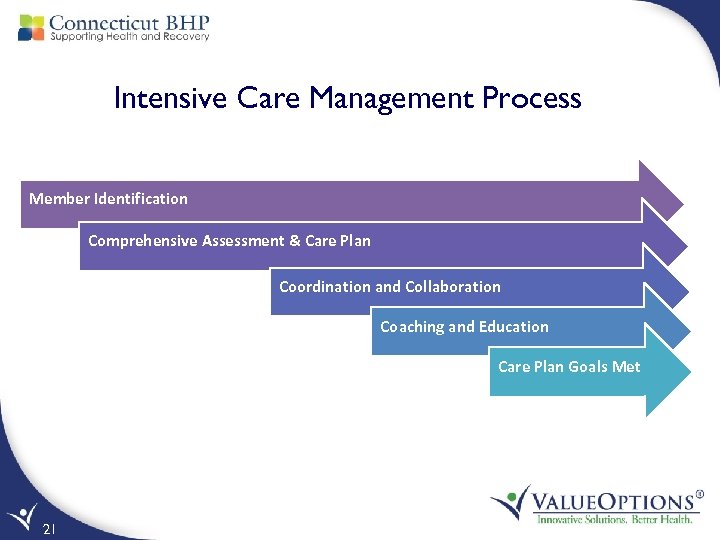 Connecticut BHP
Supporting Health and Recovery

Intensive Care Management Process

Member Identification

Comprehensive Assessment & Care Plan

Coordination and Collaboration

Coaching and Education

Care Plan Goals Met

21

VALUEOPTIONS®
Innovative Solutions. Better Health.